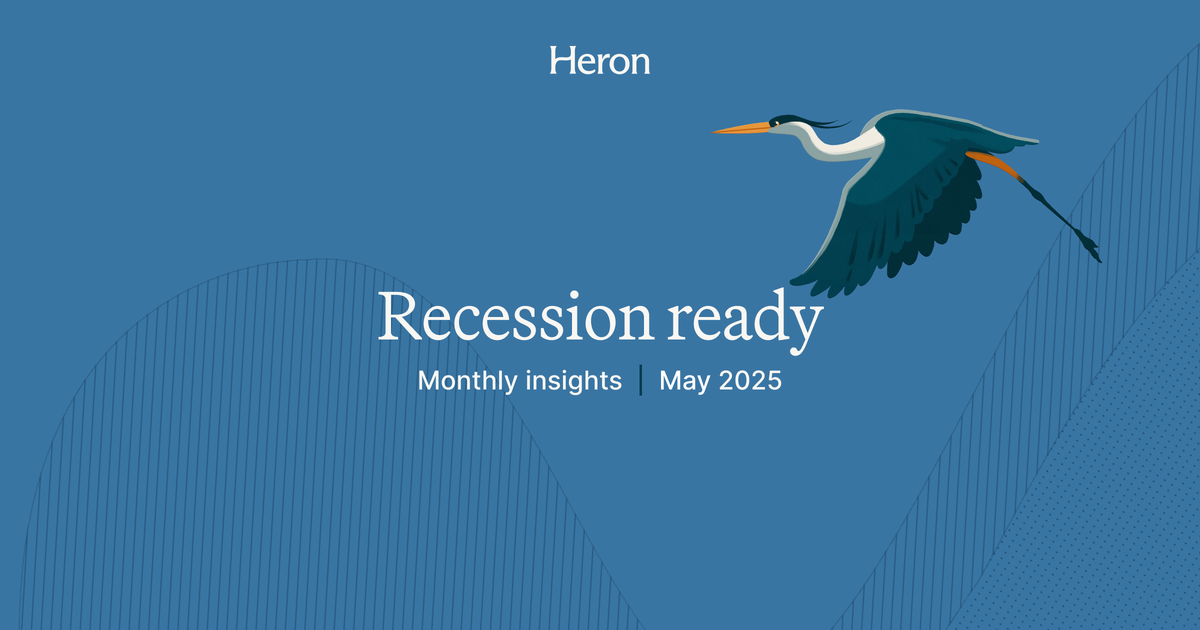 Heron

Recession ready

Monthly insights | May 2025